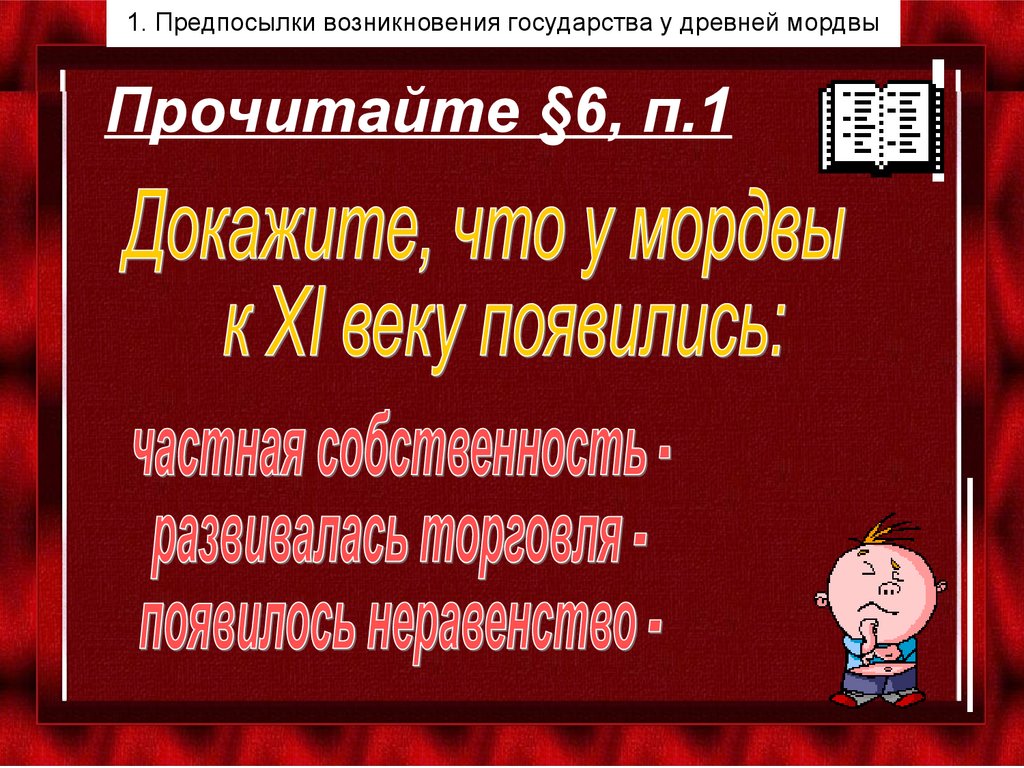 1. Предпосылки возникновения государства у древней мордвы

Прочитайте §6, п.1

Докажите, что у мордвы к XI веку появились:

частная собственность -
развивалась торговля -
появилось неравенство -